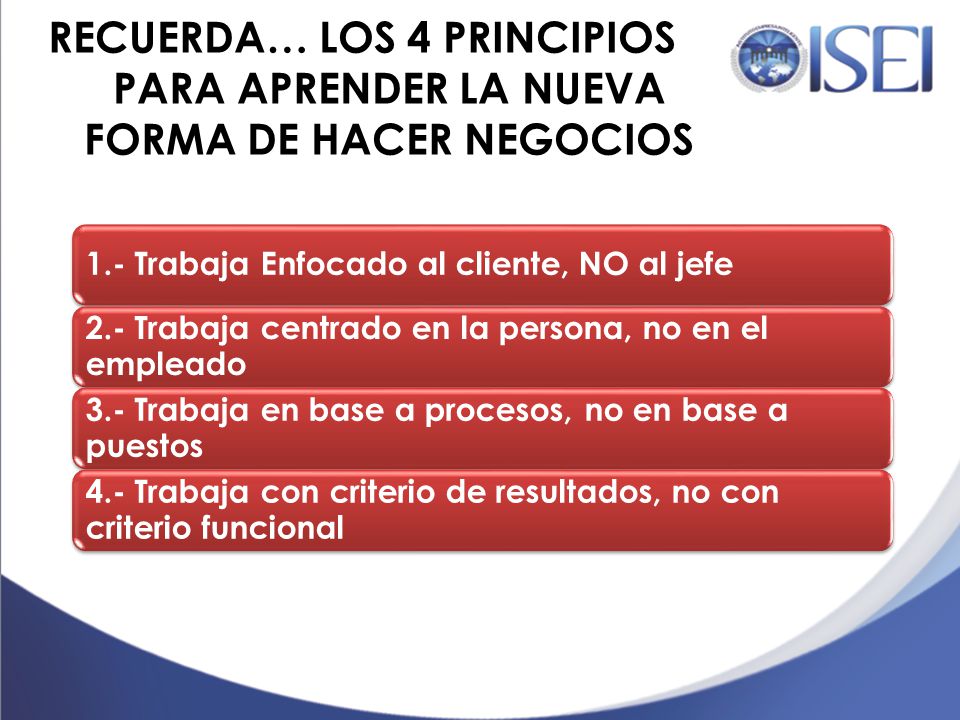 RECUERDA… LOS 4 PRINCIPIOS PARA APRENDER LA NUEVA FORMA DE HACER NEGOCIOS

ISEI

1.- Trabaja Enfocado al cliente, NO al jefe

2.- Trabaja centrado en la persona, no en el empleado

3.- Trabaja en base a procesos, no en base a puestos

4.- Trabaja con criterio de resultados, no con criterio funcional